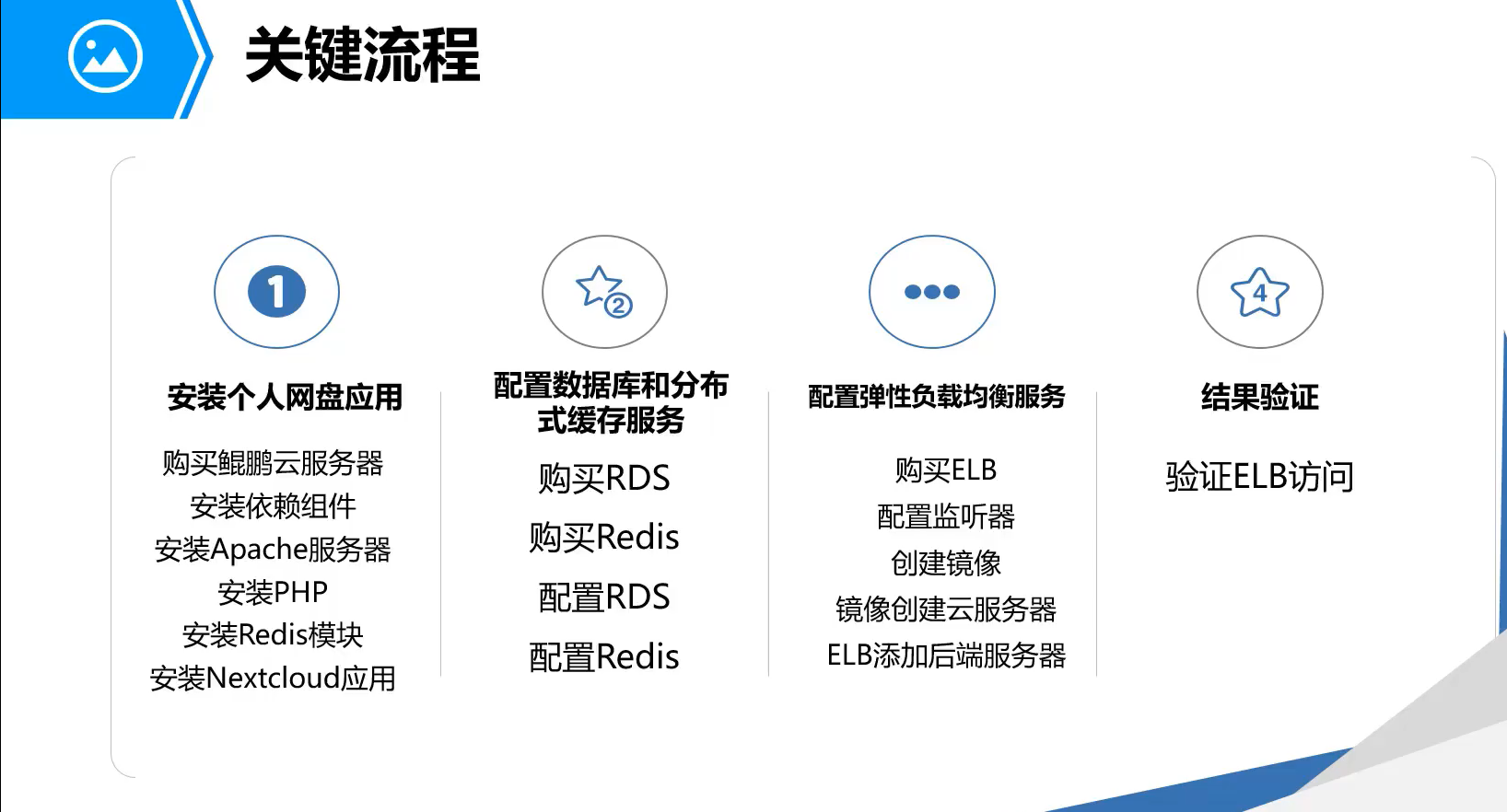 关键流程

1

安装个人网盘应用

购买鲲鹏云服务器
安装依赖组件
安装Apache服务器
安装PHP
安装Redis模块
安装Nextcloud应用

2

配置数据库和分布式缓存服务

购买RDS
购买Redis
配置RDS
配置Redis

配置弹性负载均衡服务

购买ELB
配置监听器
创建镜像
镜像创建云服务器
ELB添加后端服务器

4

结果验证

验证ELB访问